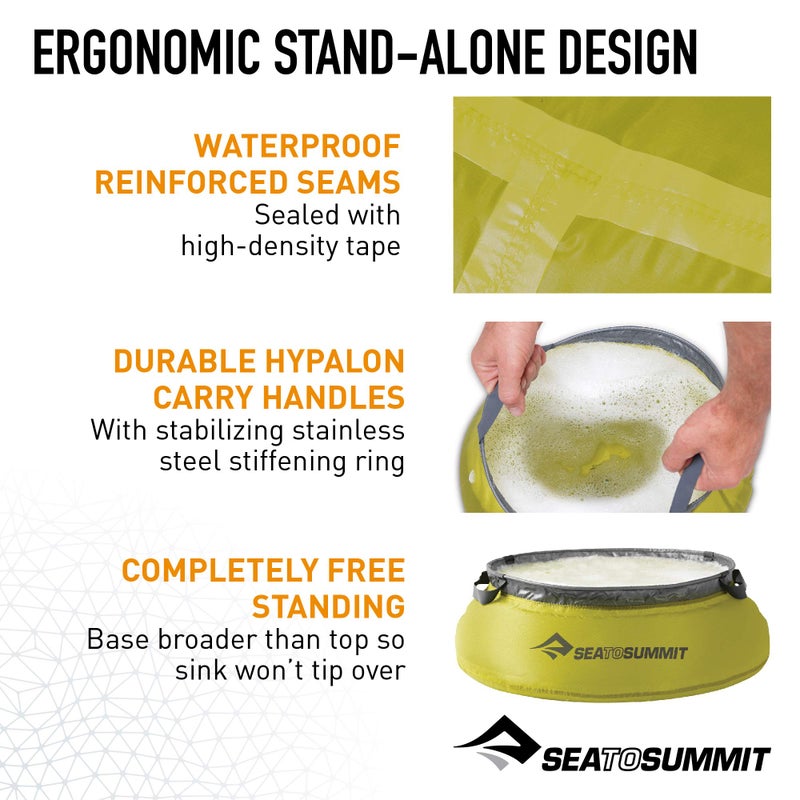 ERGONOMIC STAND-ALONE DESIGN

WATERPROOF REINFORCED SEAMS
Sealed with high-density tape

DURABLE HYPALON CARRY HANDLES
With stabilizing stainless steel stiffening ring

COMPLETELY FREE STANDING
Base broader than top so sink won't tip over

SEATOSUMMIT

SEATOSUMMIT